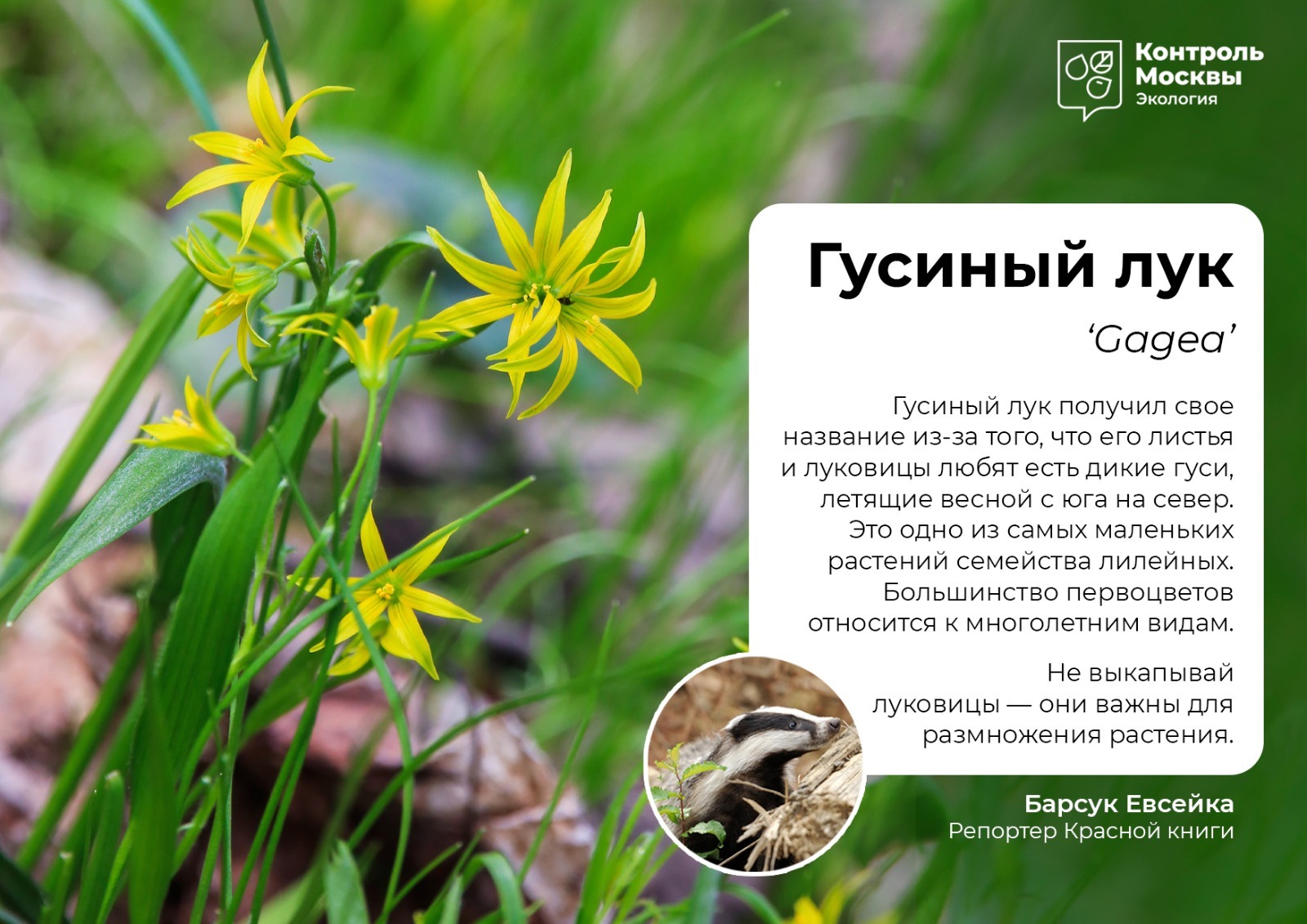 Контроль Москвы
Экология

Гусиный лук

‘Gagea’

Гусиный лук получил свое название из-за того, что его листья и луковицы любят есть дикие гуси, летящие весной с юга на север. Это одно из самых маленьких растений семейства лилейных. Большинство первоцветов относится к многолетним видам.

Не выкапывай луковицы — они важны для размножения растения.

Барсук Евсейка
Репортер Красной книги